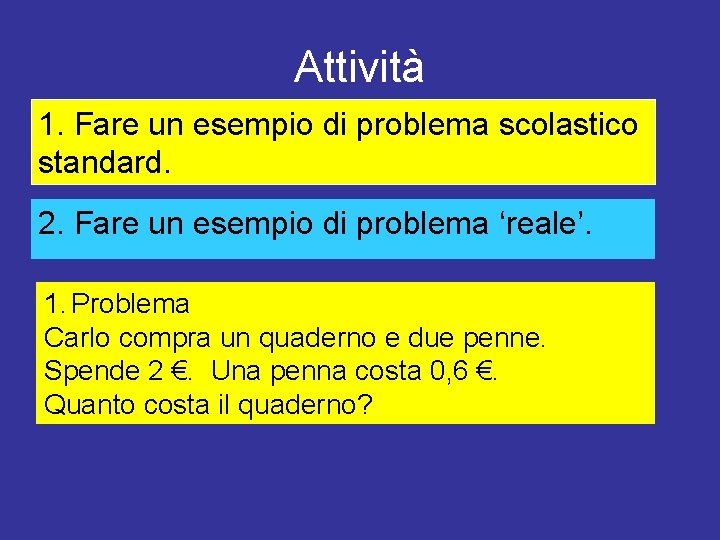 Attività

1. Fare un esempio di problema scolastico standard.

2. Fare un esempio di problema ‘reale’.

1. Problema
Carlo compra un quaderno e due penne.
Spende 2 €. Una penna costa 0,6 €.
Quanto costa il quaderno?